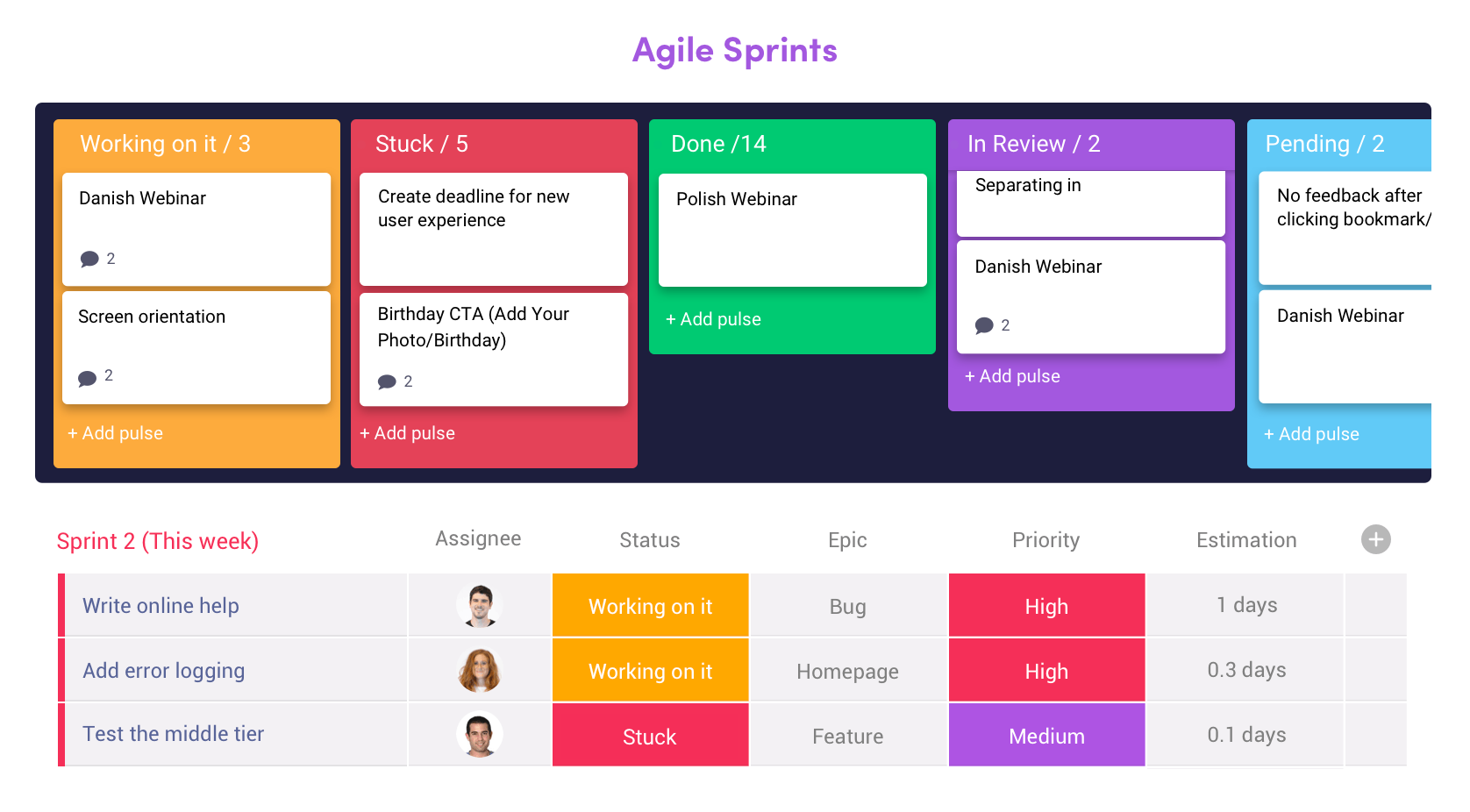 Agile Sprints

Working on it / 3

Danish Webinar

2

Screen orientation

2

+ Add pulse

Stuck / 5

Create deadline for new user experience

Birthday CTA (Add Your Photo/Birthday)

2

+ Add pulse

Done /14

Polish Webinar

+ Add pulse

In Review / 2

Separating in

Danish Webinar

2

+ Add pulse

Pending / 2

No feedback after clicking bookmark/

Danish Webinar

+ Add pulse

| Sprint 2 (This week) | Assignee | Status | Epic | Priority | Estimation |
|---|---|---|---|---|---|
| Write online help | | Working on it | Bug | High | 1 days |
| Add error logging | | Working on it | Homepage | High | 0.3 days |
| Test the middle tier | | Stuck | Feature | Medium | 0.1 days |